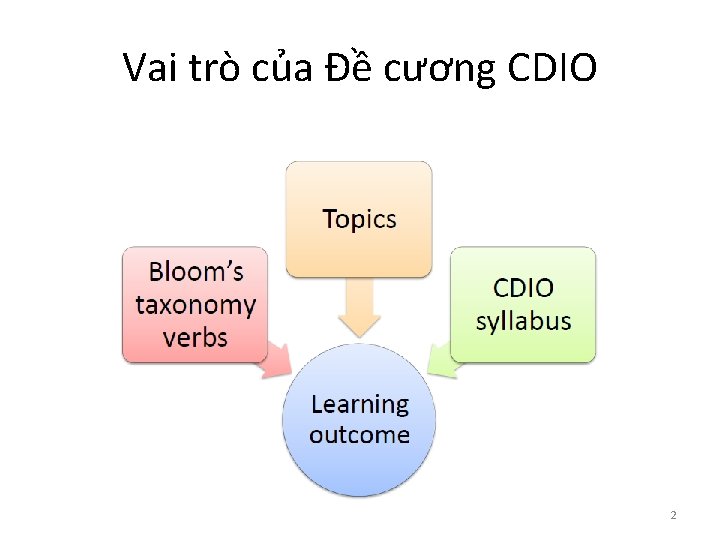 Vai trò của Đề cương CDIO

Topics

Bloom's taxonomy verbs

CDIO syllabus

Learning outcome

2